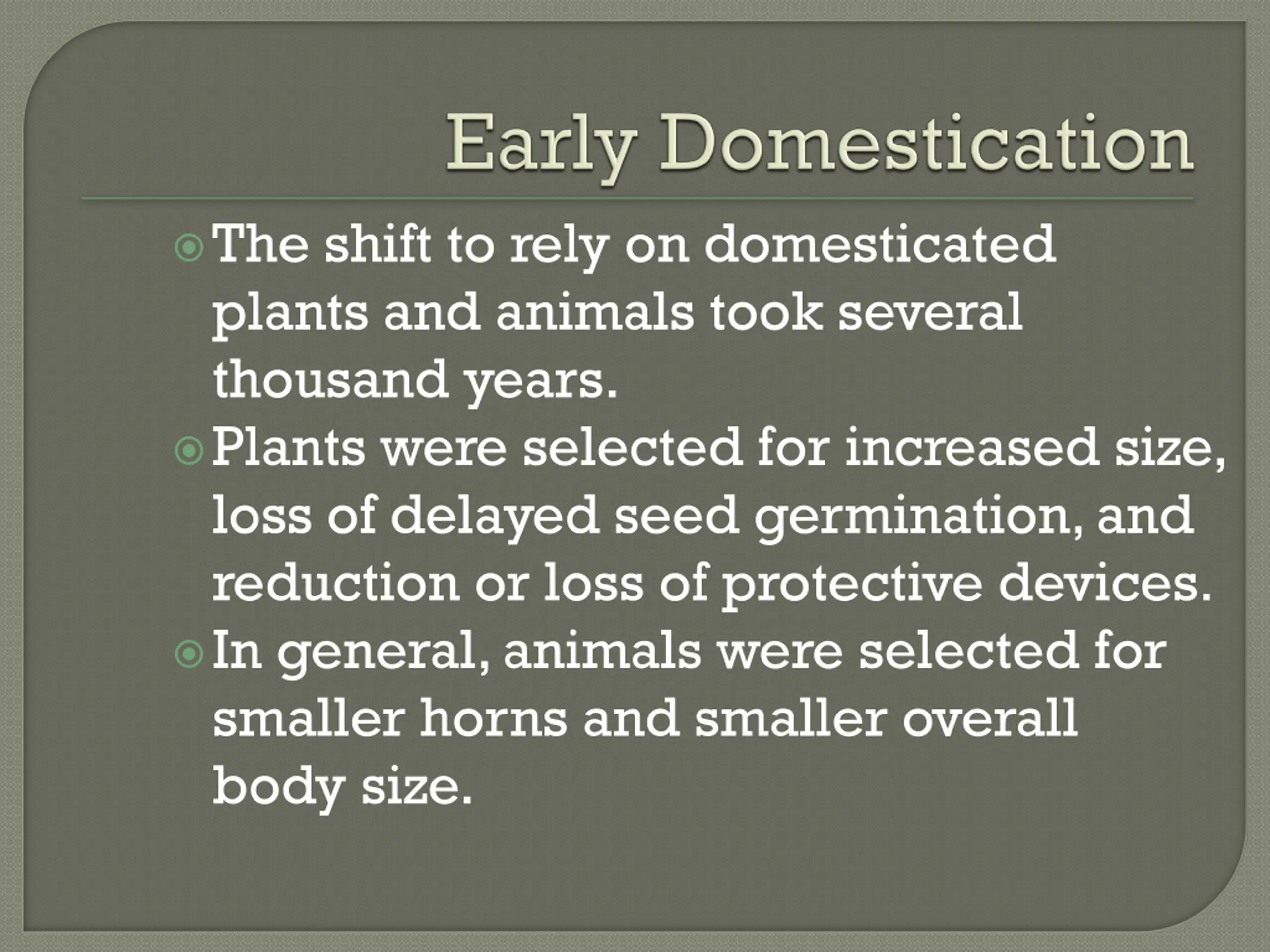 Early Domestication

The shift to rely on domesticated plants and animals took several thousand years.

Plants were selected for increased size, loss of delayed seed germination, and reduction or loss of protective devices.

In general, animals were selected for smaller horns and smaller overall body size.